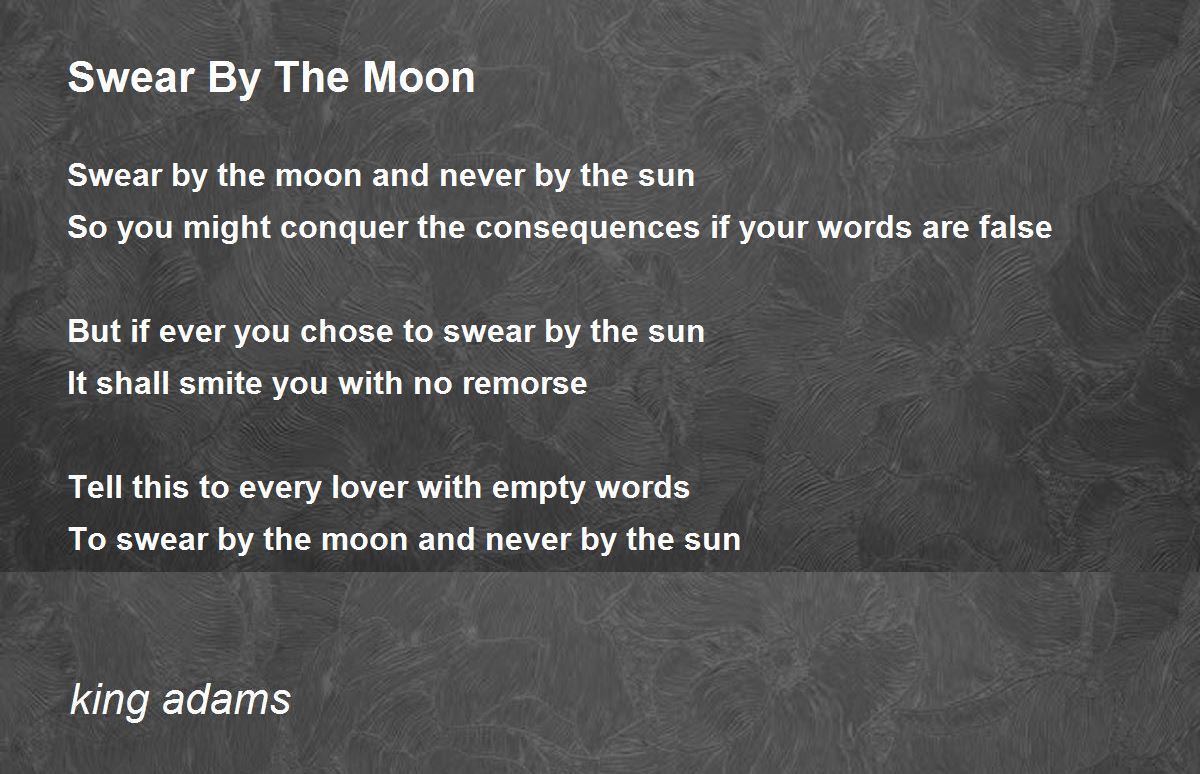 Swear By The Moon

Swear by the moon and never by the sun
So you might conquer the consequences if your words are false

But if ever you chose to swear by the sun
It shall smite you with no remorse

Tell this to every lover with empty words
To swear by the moon and never by the sun

king adams